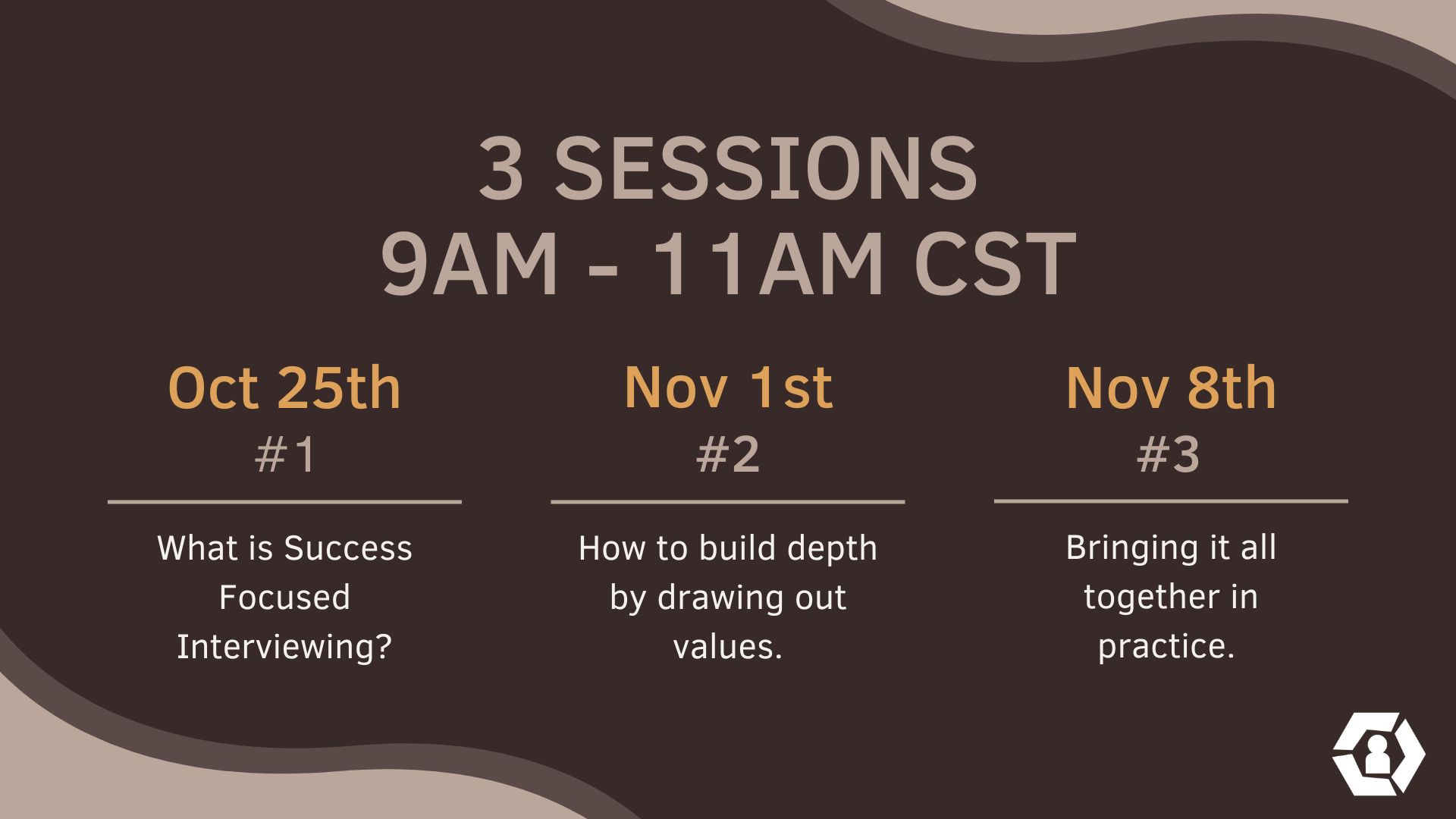 3 SESSIONS
9AM - 11AM CST

Oct 25th
#1

What is Success Focused Interviewing?

Nov 1st
#2

How to build depth by drawing out values.

Nov 8th
#3

Bringing it all together in practice.